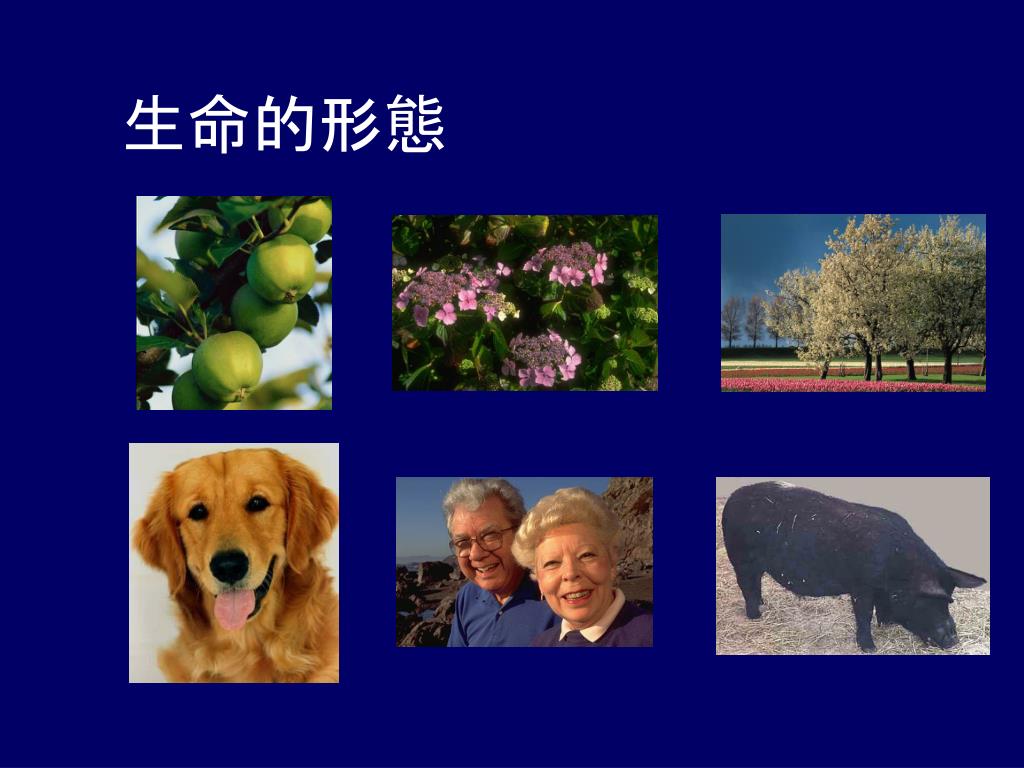 生命的形態